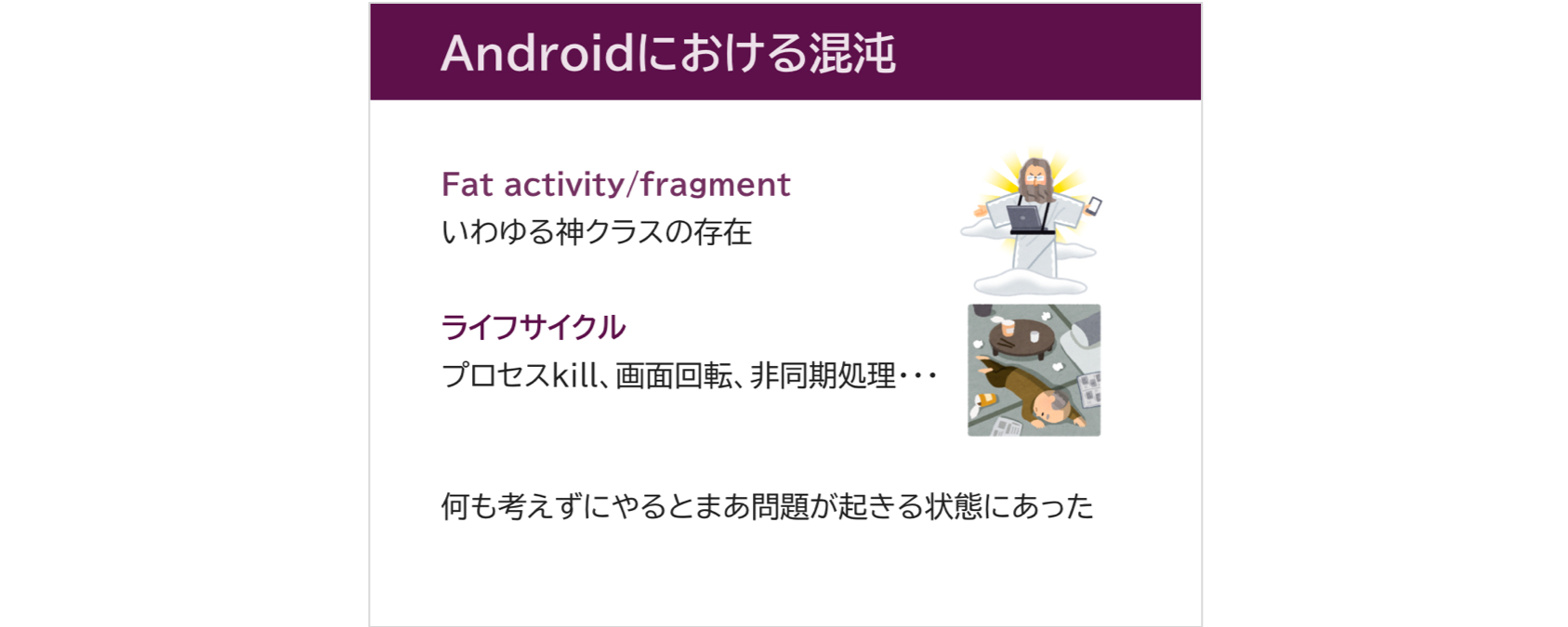 Androidにおける混沌

Fat activity/fragment
いわゆる神クラスの存在

ライフサイクル
プロセスkill、画面回転、非同期処理・・・

何も考えずにやるとまあ問題が起きる状態にあった